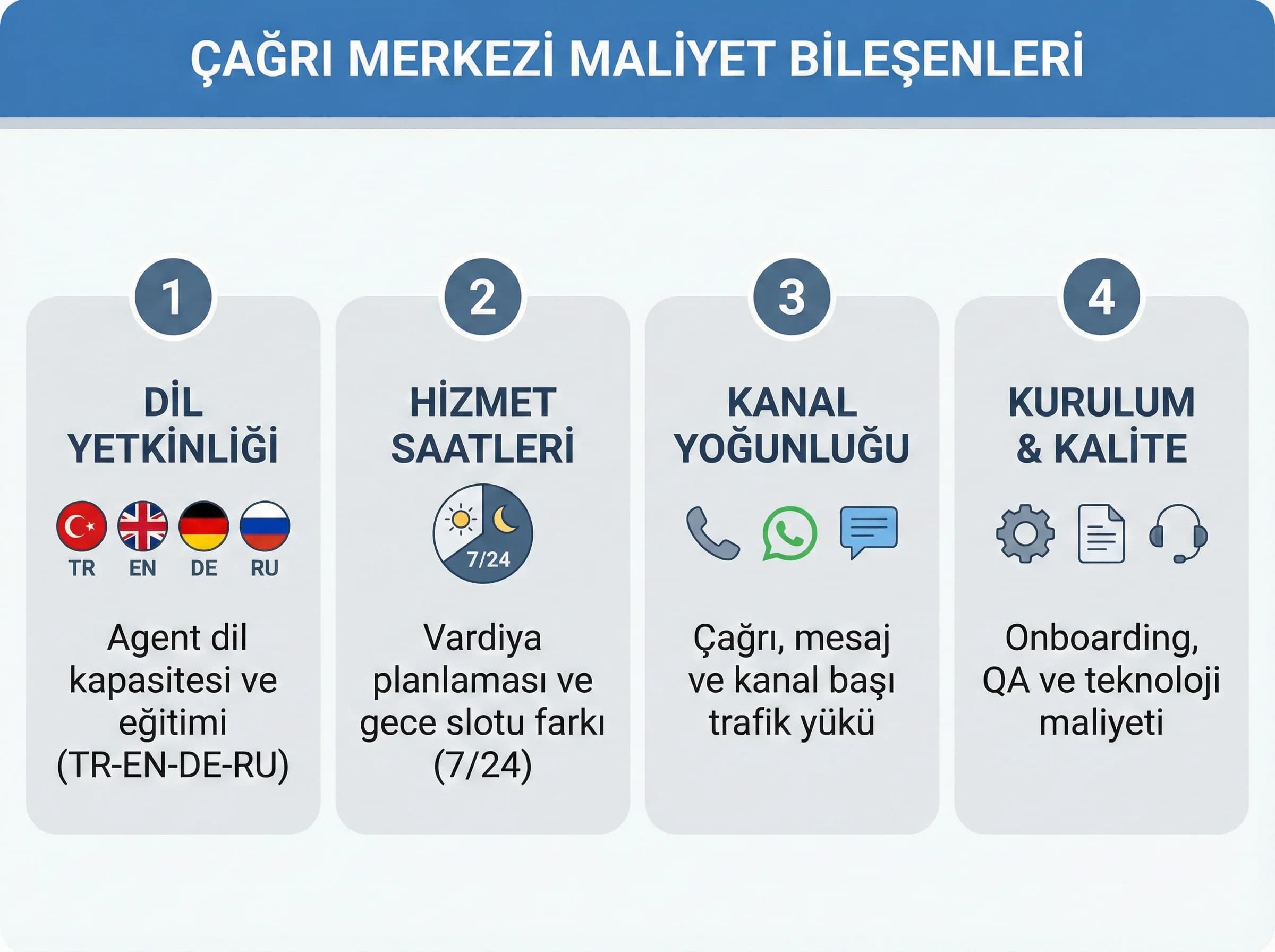 ÇAĞRI MERKEZİ MALİYET BİLEŞENLERİ

1

DİL YETKİNLİĞİ

TR EN DE RU

Agent dil kapasitesi ve eğitimi (TR-EN-DE-RU)

2

HİZMET SAATLERİ

7/24

Vardiya planlaması ve gece slotu farkı (7/24)

3

KANAL YOĞUNLUĞU

Çağrı, mesaj ve kanal başı trafik yükü

4

KURULUM & KALİTE

Onboarding, QA ve teknoloji maliyeti